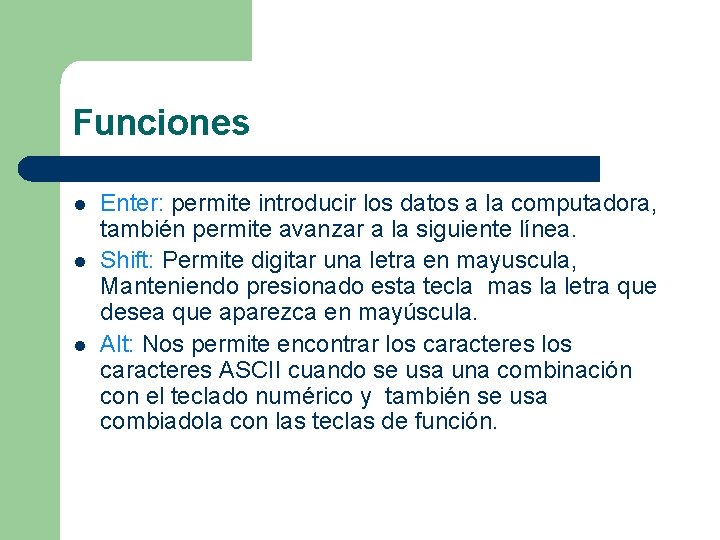 Funciones

- Enter: permite introducir los datos a la computadora, también permite avanzar a la siguiente línea.
- Shift: Permite digitar una letra en mayuscula, Manteniendo presionado esta tecla mas la letra que desea que aparezca en mayúscula.
- Alt: Nos permite encontrar los caracteres los caracteres ASCII cuando se usa una combinación con el teclado numérico y también se usa combiadola con las teclas de función.